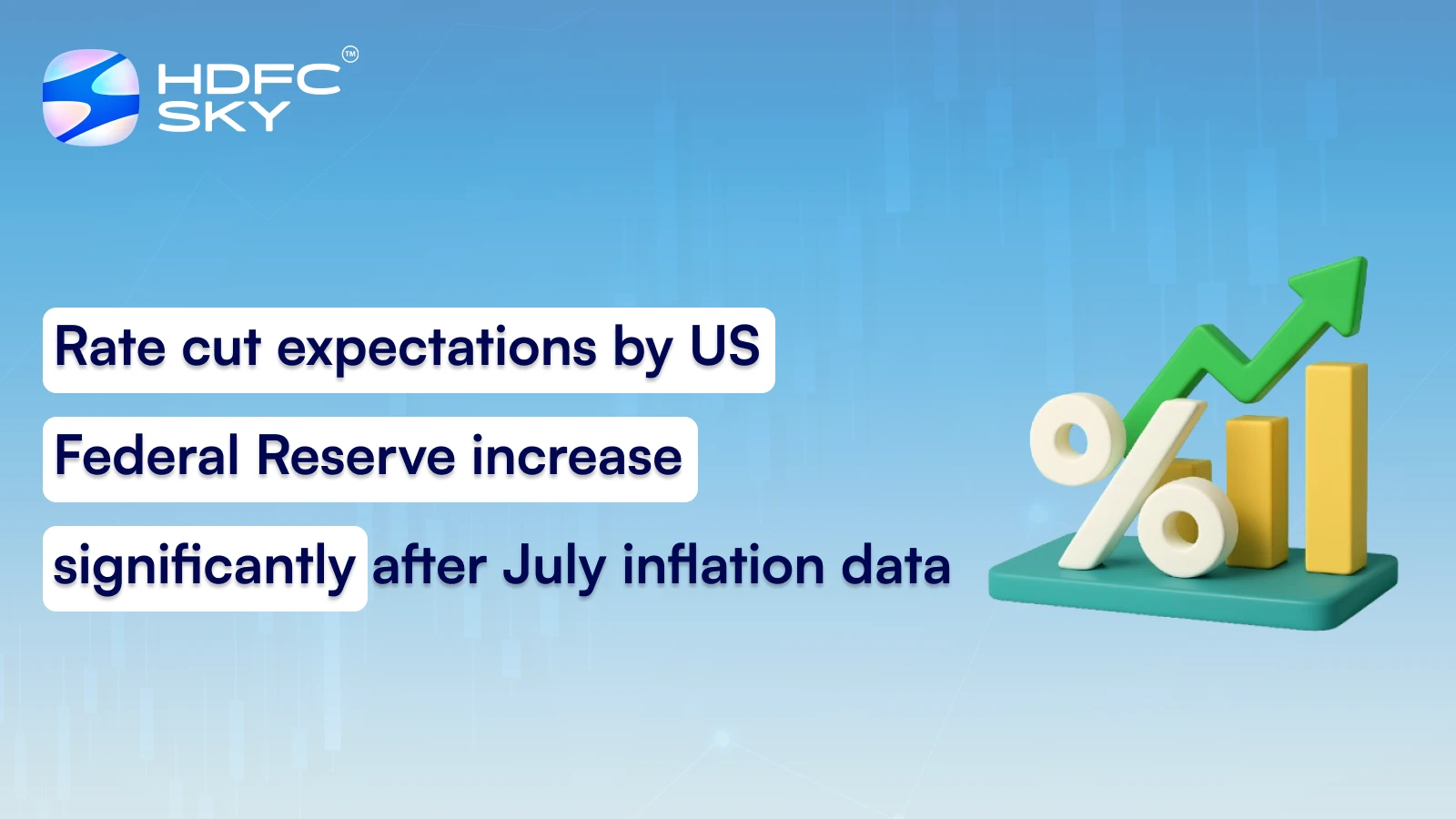 HDFC SKY™

Rate cut expectations by US Federal Reserve increase significantly after July inflation data

%